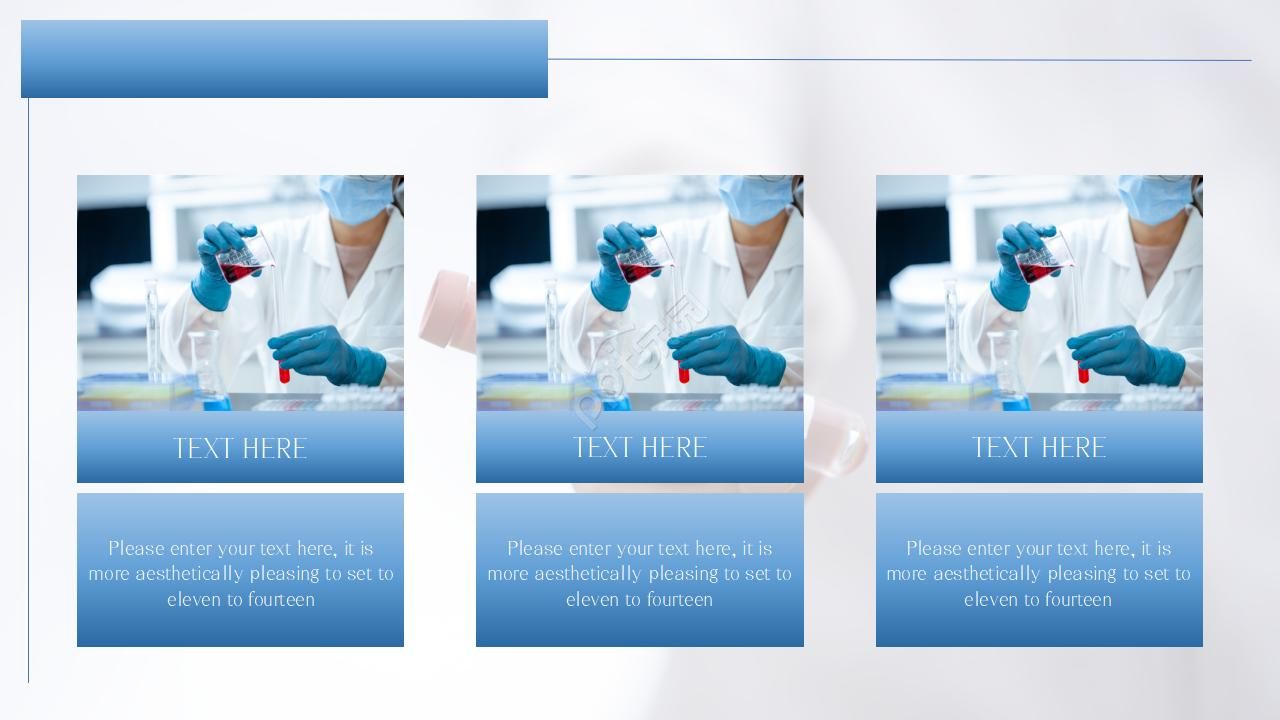 TEXT HERE

Please enter your text here, it is more aesthetically pleasing to set to eleven to fourteen

TEXT HERE

Please enter your text here, it is more aesthetically pleasing to set to eleven to fourteen

TEXT HERE

Please enter your text here, it is more aesthetically pleasing to set to eleven to fourteen